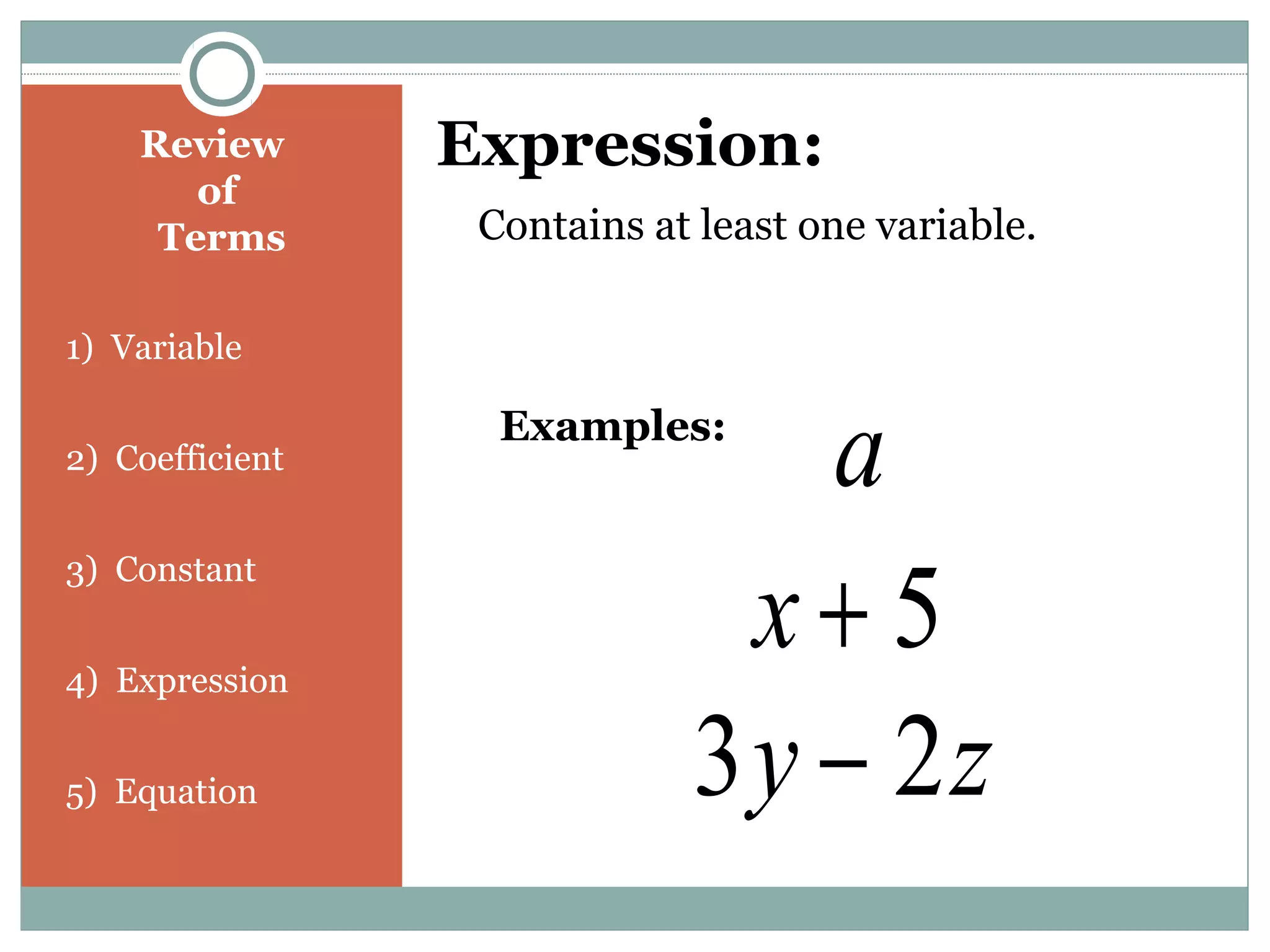 Review of Terms

1) Variable

2) Coefficient

3) Constant

4) Expression

5) Equation

Expression:

Contains at least one variable.

Examples: $a$

$x+5$

$3y-2z$